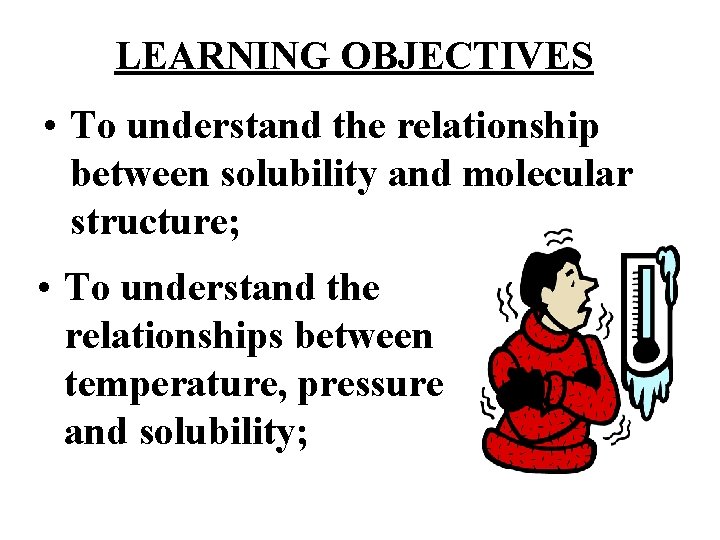 LEARNING OBJECTIVES

• To understand the relationship between solubility and molecular structure;

• To understand the relationships between temperature, pressure and solubility;